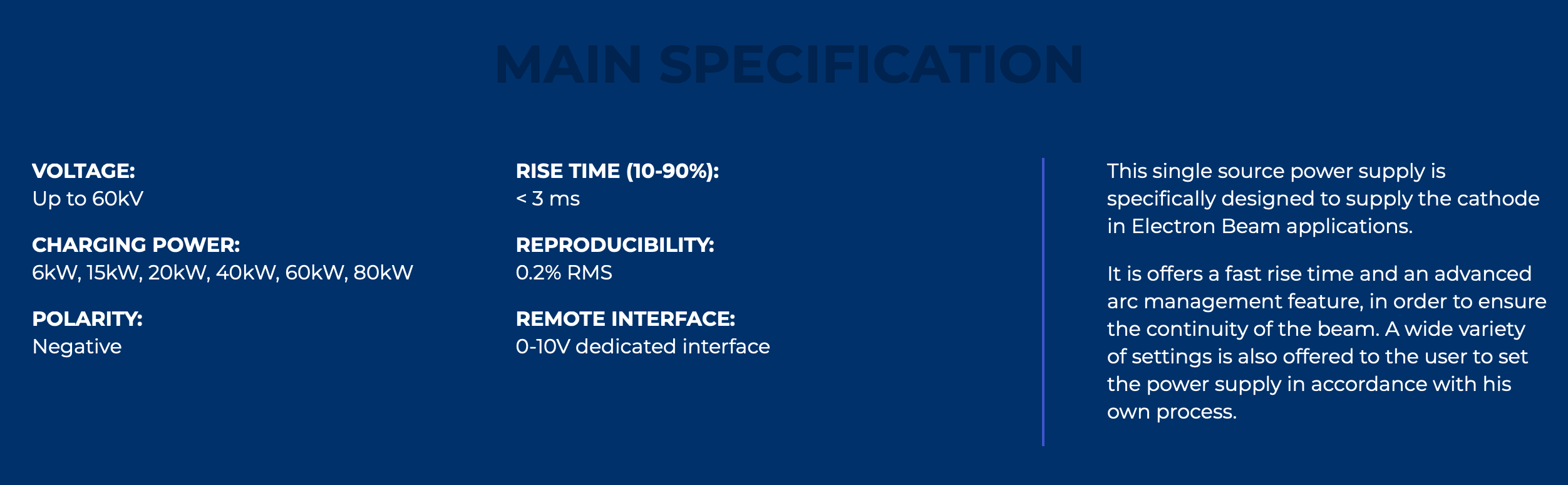 MAIN SPECIFICATION

VOLTAGE:
Up to 60kV

CHARGING POWER:
6kW, 15kW, 20kW, 40kW, 60kW, 80kW

POLARITY:
Negative

RISE TIME (10-90%):
< 3 ms

REPRODUCIBILITY:
0.2% RMS

REMOTE INTERFACE:
0-10V dedicated interface

This single source power supply is specifically designed to supply the cathode in Electron Beam applications.

It is offers a fast rise time and an advanced arc management feature, in order to ensure the continuity of the beam. A wide variety of settings is also offered to the user to set the power supply in accordance with his own process.